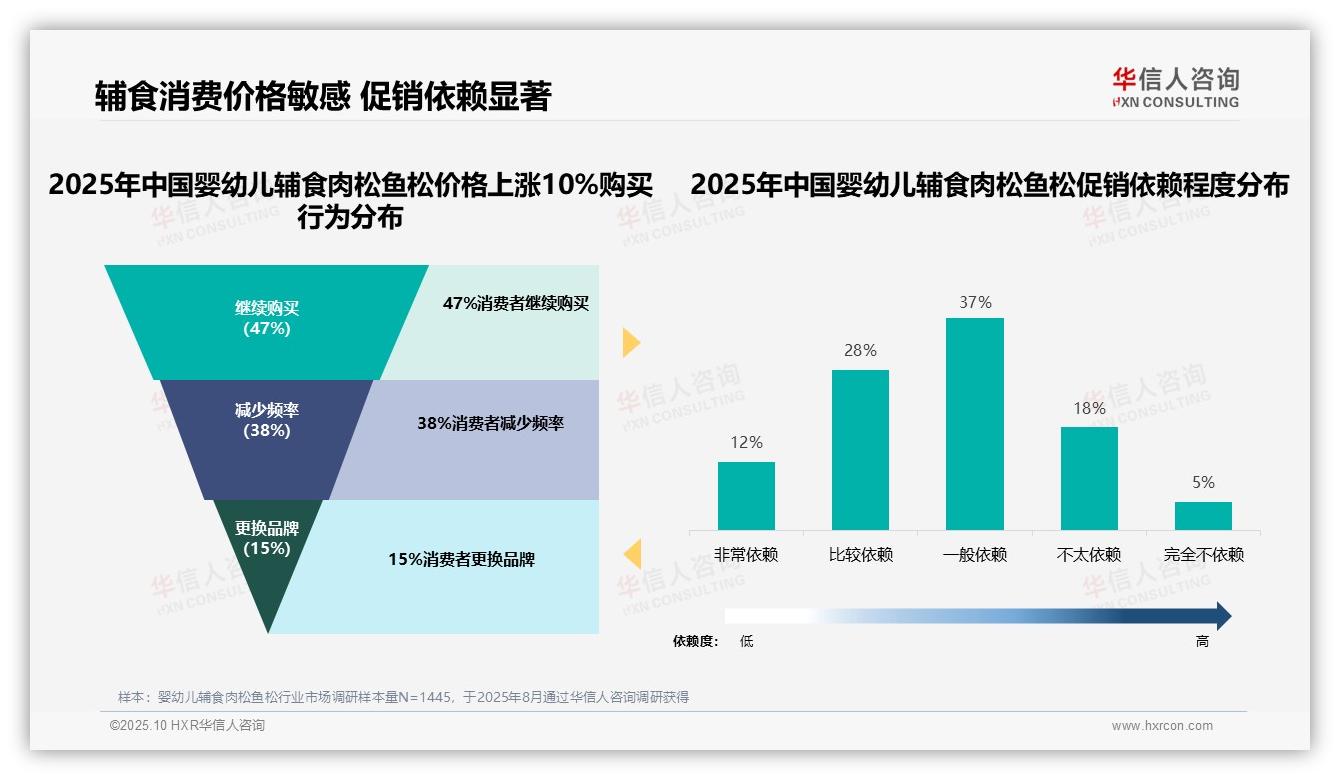 辅食消费价格敏感 促销依赖显著

华信人咨询
HXN CONSULTING

2025年中国婴幼儿辅食肉松鱼松价格上涨10%购买行为分布

继续购买
(47%)

47%消费者继续购买

减少频率
(38%)

38%消费者减少频率

更换品牌
(15%)

15%消费者更换品牌

2025年中国婴幼儿辅食肉松鱼松促销依赖程度分布

12%
28%
37%
18%
5%

非常依赖
比较依赖
一般依赖
不太依赖
完全不依赖

依赖度: 低
高

样本：婴幼儿辅食肉松鱼松行业市场调研样本量N=1445，于2025年8月通过华信人咨询调研获得

©2025.10 HXR华信人咨询

www.hxrcon.com